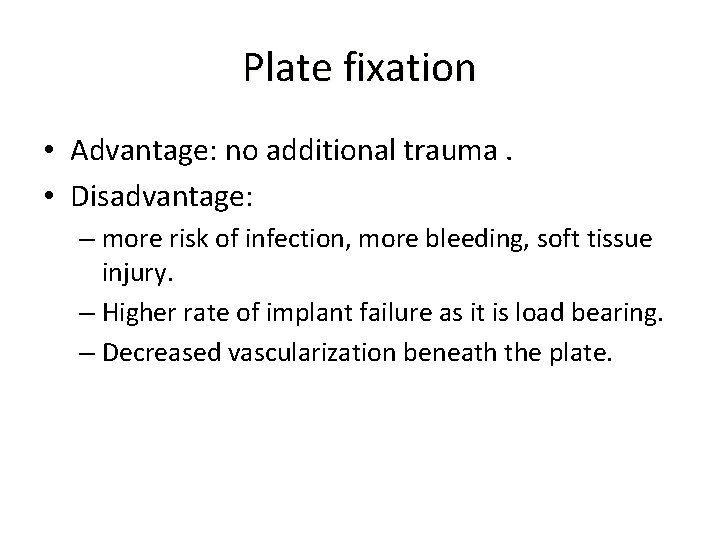 Plate fixation

• Advantage: no additional trauma .
• Disadvantage:
– more risk of infection, more bleeding, soft tissue injury.
– Higher rate of implant failure as it is load bearing.
– Decreased vascularization beneath the plate.